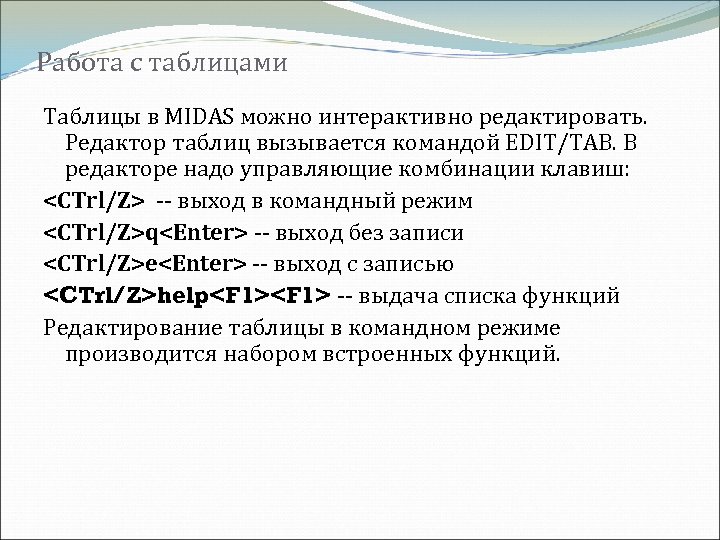 Работа с таблицами

Таблицы в MIDAS можно интерактивно редактировать. Редактор таблиц вызывается командой EDIT/TAB. В редакторе надо управляющие комбинации клавиш:

<CTrl/Z> -- выход в командный режим

<CTrl/Z>q<Enter> -- выход без записи

<CTrl/Z>e<Enter> -- выход с записью

<CTrl/Z>help<F1><F1> -- выдача списка функций

Редактирование таблицы в командном режиме производится набором встроенных функций.